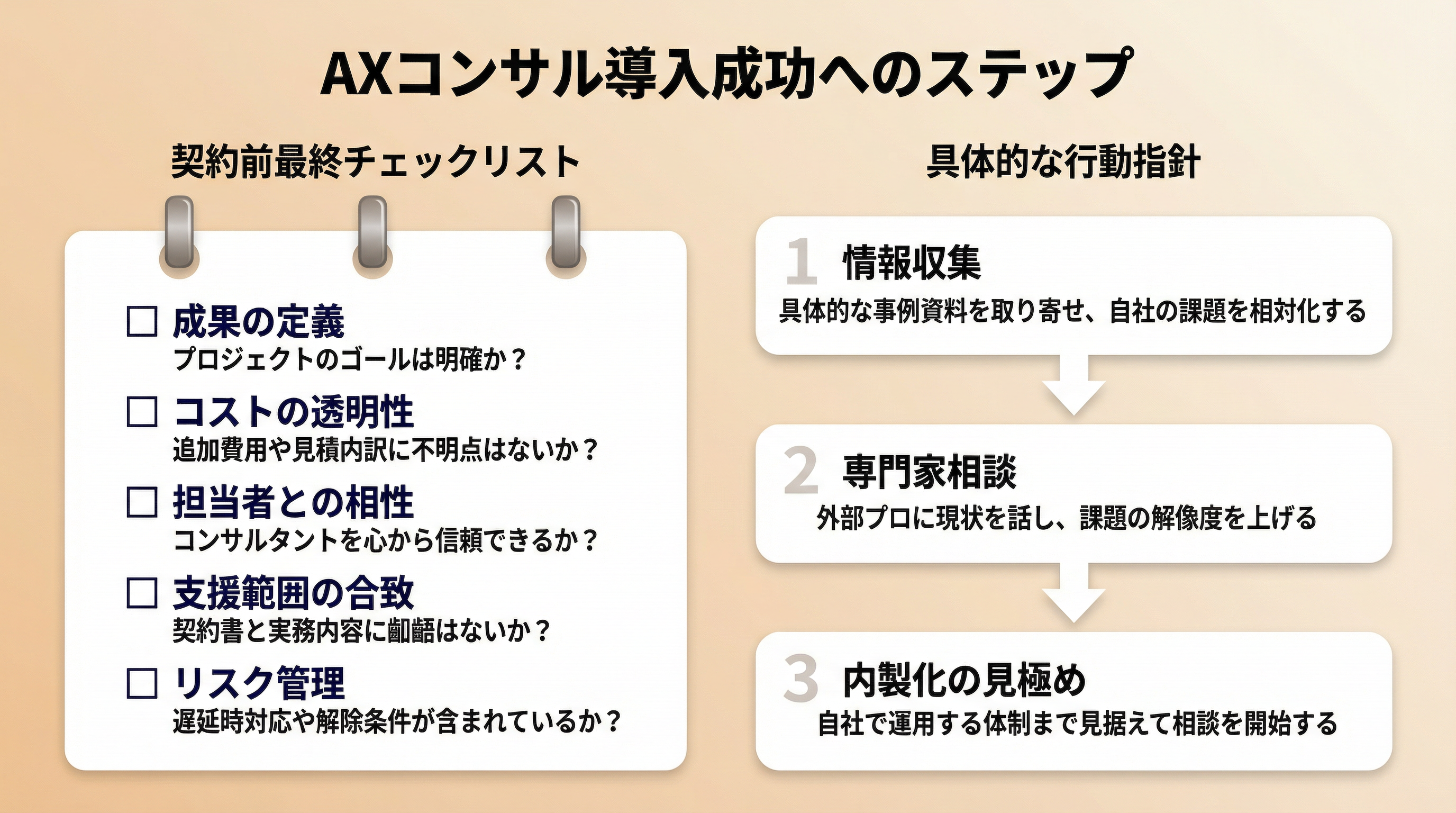 AXコンサル導入成功へのステップ

契約前最終チェックリスト

☐ 成果の定義
プロジェクトのゴールは明確か？

☐ コストの透明性
追加費用や見積内訳に不明点はないか？

☐ 担当者との相性
コンサルタントを心から信頼できるか？

☐ 支援範囲の合致
契約書と実務内容に齟齬はないか？

☐ リスク管理
遅延時対応や解除条件が含まれているか？

具体的な行動指針

1 情報収集
具体的な事例資料を取り寄せ、自社の課題を相対化する

2 専門家相談
外部プロに現状を話し、課題の解像度を上げる

3 内製化の見極め
自社で運用する体制まで見据えて相談を開始する